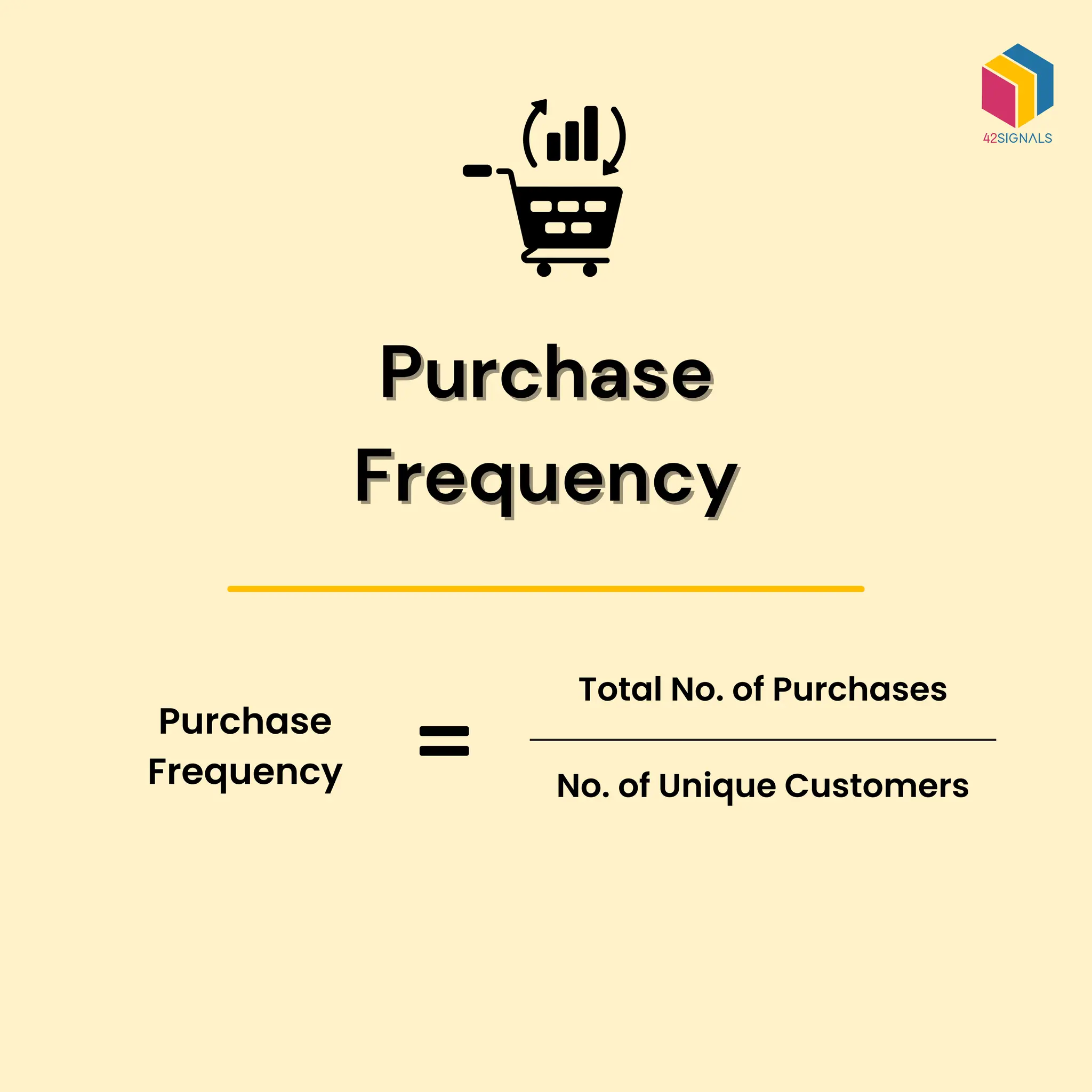 42SIGNALS

Purchase Frequency

$\text{Purchase Frequency} = \frac{\text{Total No. of Purchases}}{\text{No. of Unique Customers}}$